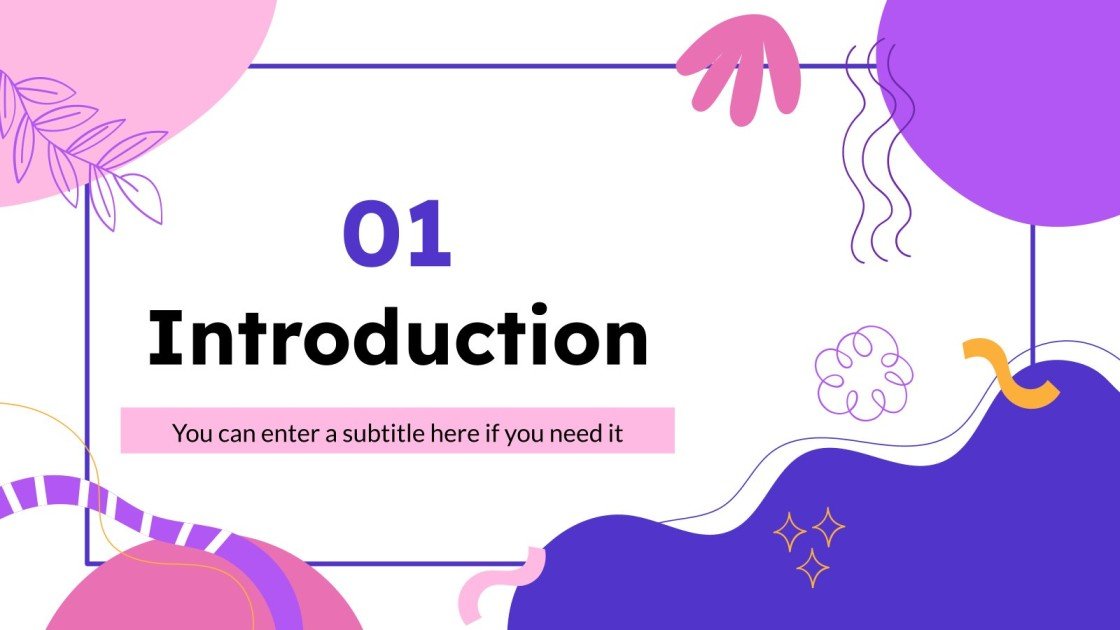 01

Introduction

You can enter a subtitle here if you need it